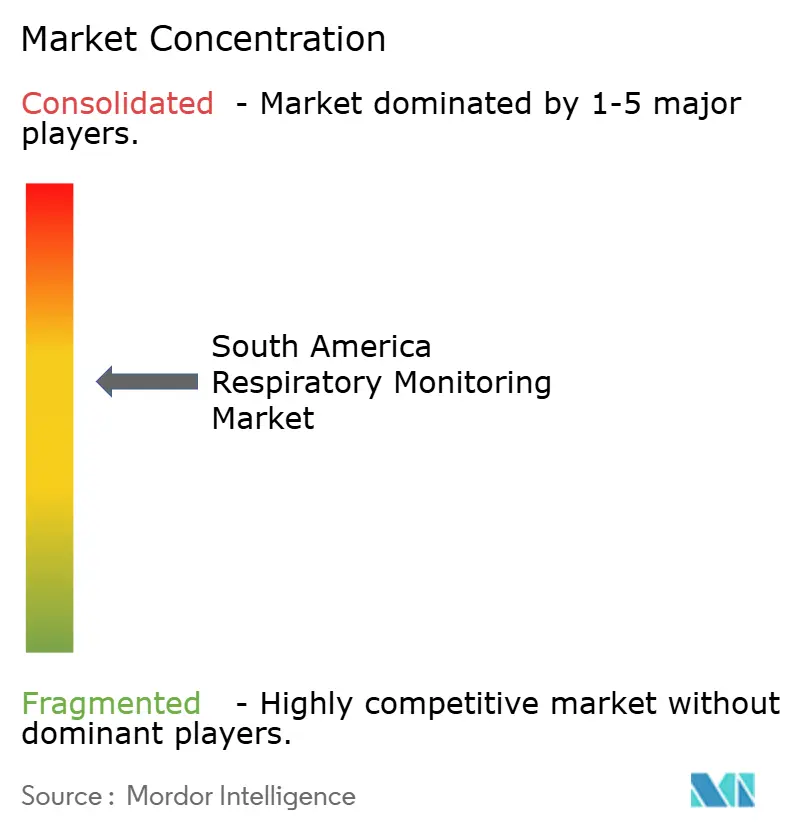 Market Concentration

Consolidated - Market dominated by 1-5 major players.

South America Respiratory Monitoring Market

Fragmented - Highly competitive market without dominant players.

Source : Mordor Intelligence